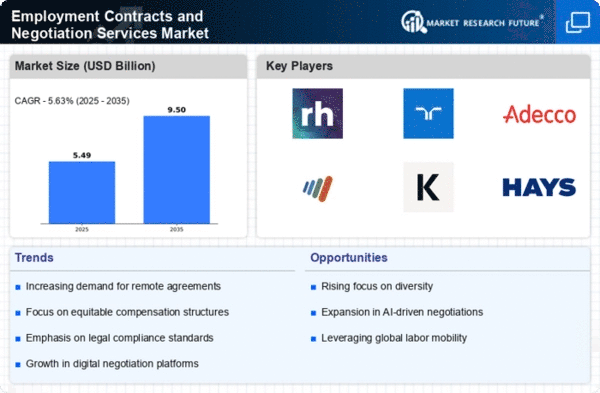 Employment Contracts and Negotiation Services Market

MARKET RESEARCH FUTURE®

Market Size (USD Billion)

CAGR - 5.63% (2025 - 2035)

5.49

9.50

2025

2035

Key Players

rh

Adecco

K

HAYS

Trends

Increasing demand for remote agreements

Focus on equitable compensation structures

Emphasis on legal compliance standards

Growth in digital negotiation platforms

Opportunities

Rising focus on diversity

Expansion in AI-driven negotiations

Leveraging global labor mobility